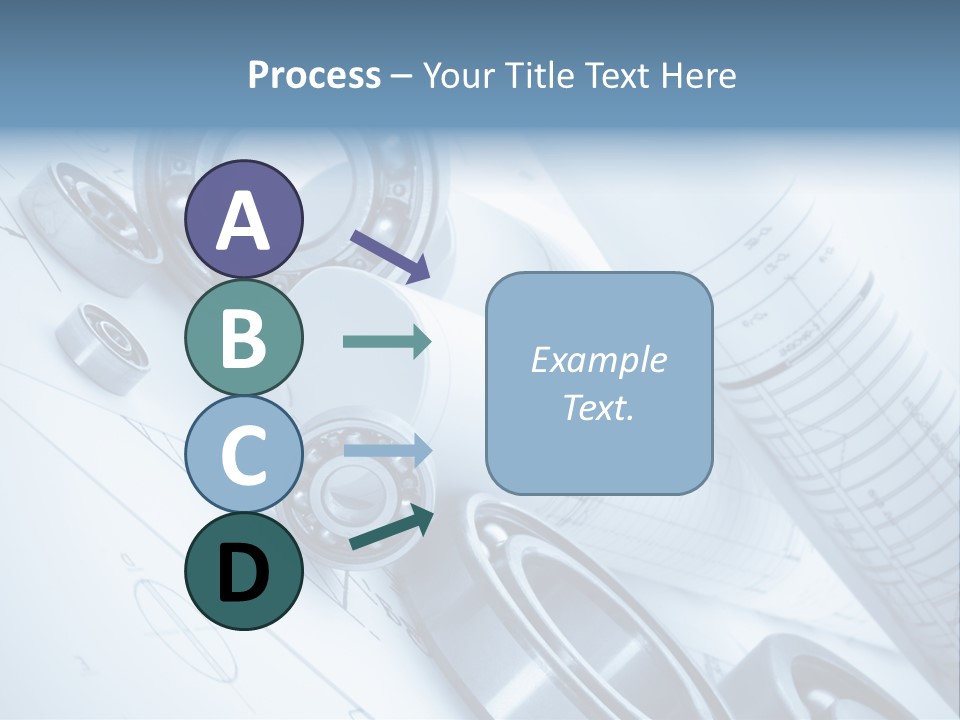 Process – Your Title Text Here

A

B

C

D

Example Text.